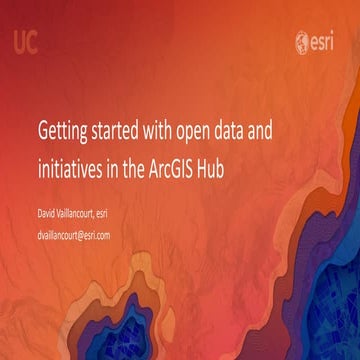 UC

esri

Getting started with open data and initiatives in the ArcGIS Hub

David Vaillancourt, esri

dvaillancourt@esri.com